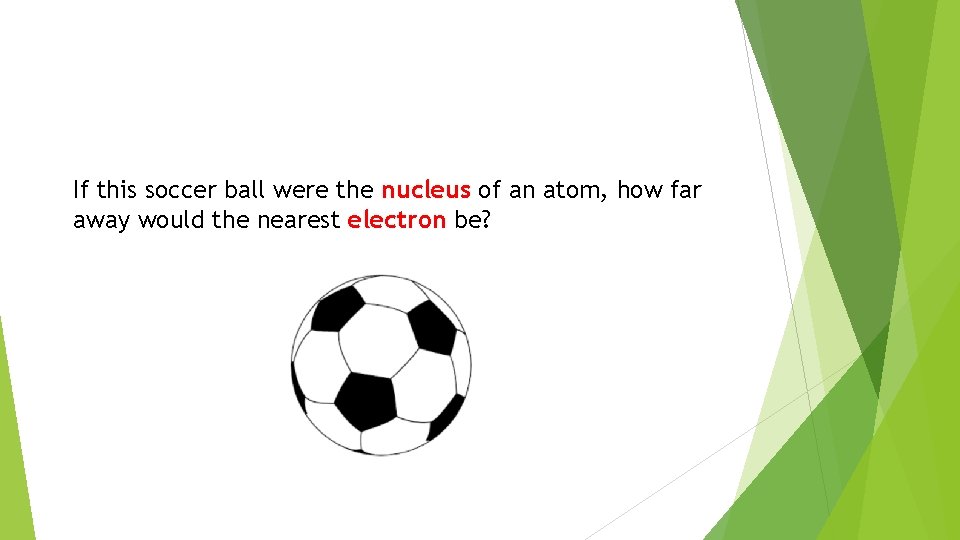 If this soccer ball were the nucleus of an atom, how far away would the nearest electron be?